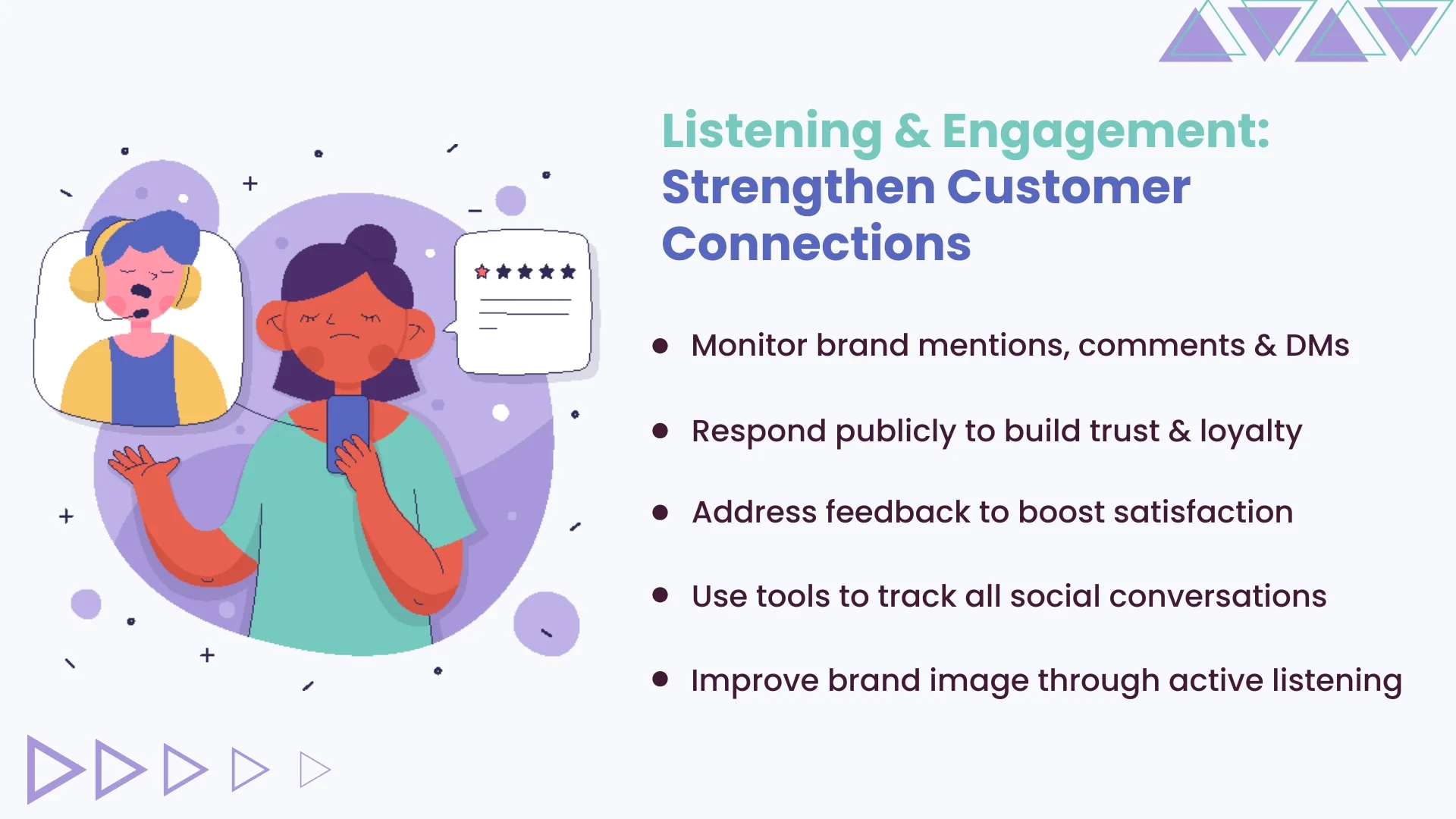 Listening & Engagement: Strengthen Customer Connections

- Monitor brand mentions, comments & DMs
- Respond publicly to build trust & loyalty
- Address feedback to boost satisfaction
- Use tools to track all social conversations
- Improve brand image through active listening